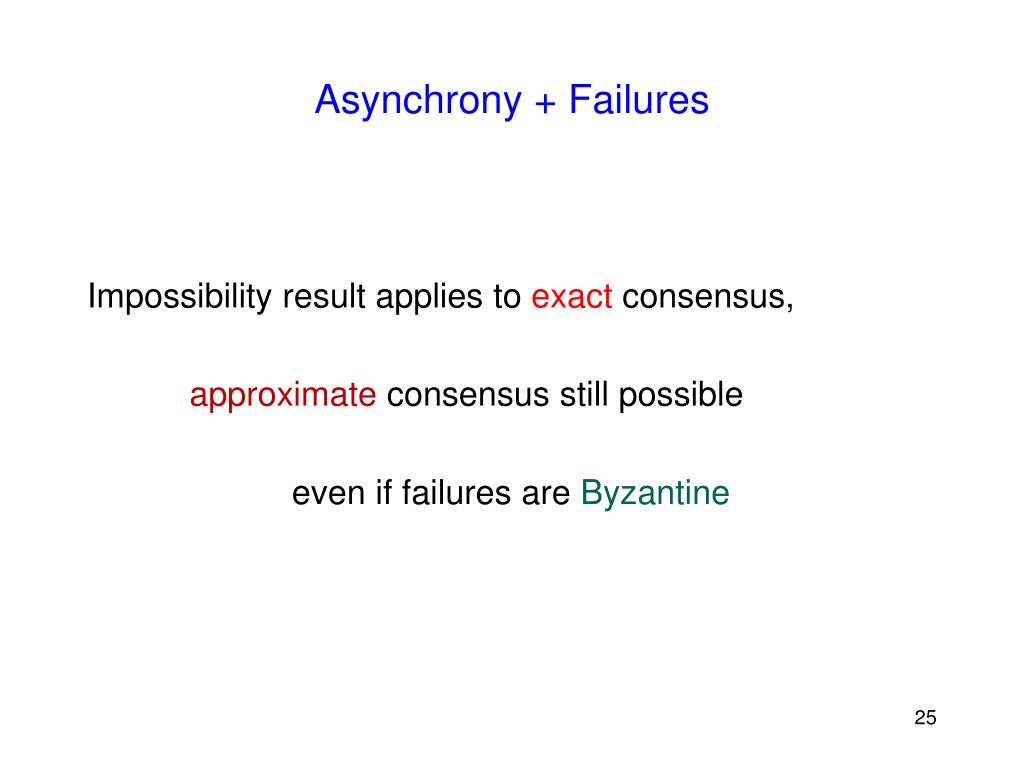 Asynchrony + Failures

Impossibility result applies to exact consensus,

approximate consensus still possible

even if failures are Byzantine

25